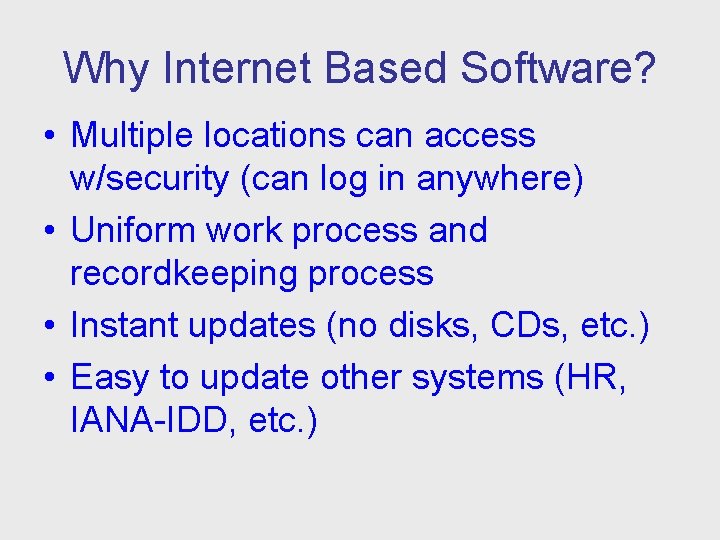 Why Internet Based Software?

• Multiple locations can access w/security (can log in anywhere)
• Uniform work process and recordkeeping process
• Instant updates (no disks, CDs, etc.)
• Easy to update other systems (HR, IANA-IDD, etc.)